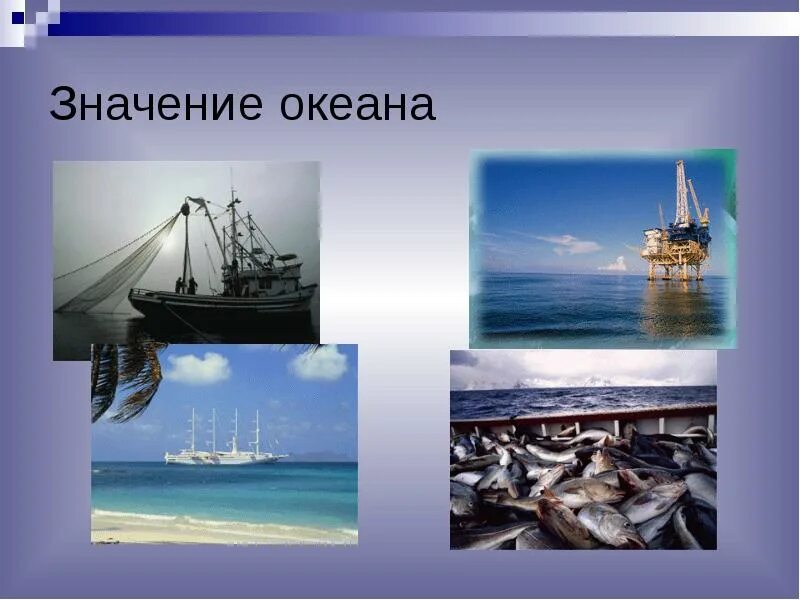 Значение океана